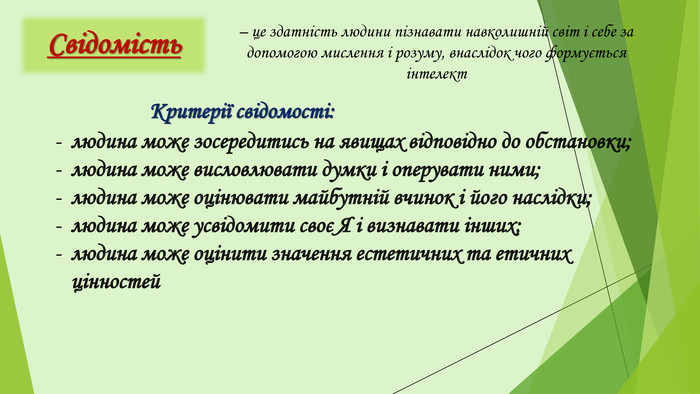 Свідомість

– це здатність людини пізнавати навколишній світ і себе за допомогою мислення і розуму, внаслідок чого формується інтелект

Критерії свідомості:

- людина може зосередитись на явищах відповідно до обстановки;
- людина може висловлювати думки і оперувати ними;
- людина може оцінювати майбутній вчинок і його наслідки;
- людина може усвідомити своє Я і визнавати інших;
- людина може оцінити значення естетичних та етичних цінностей